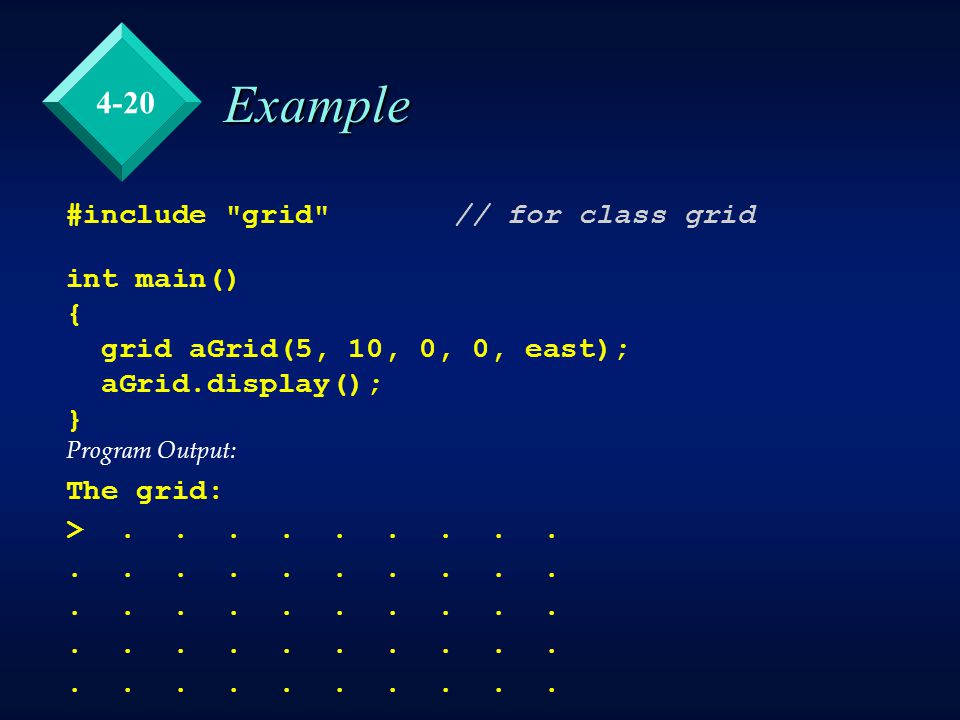 4-20

Example

#include "grid"        // for class grid

int main()
{
  grid aGrid(5, 10, 0, 0, east);
  aGrid.display();
}

Program Output:

The grid:
> . . . . . . . . .
. . . . . . . . . .
. . . . . . . . . .
. . . . . . . . . .
. . . . . . . . . .